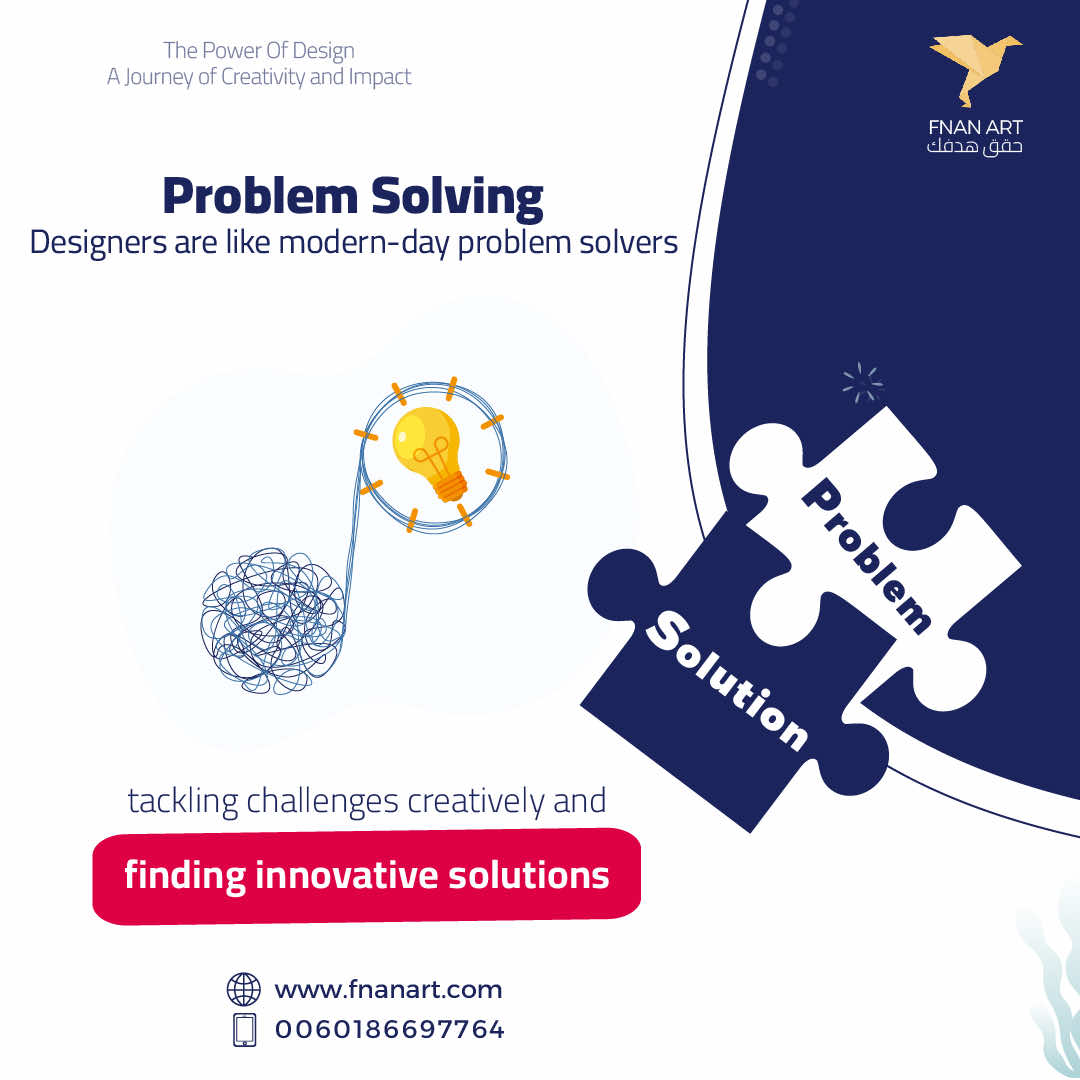 The Power Of Design
A Journey of Creativity and Impact

FNAN ART
حقق هدفك

Problem Solving
Designers are like modern-day problem solvers

Problem

Solution

tackling challenges creatively and

finding innovative solutions

www.fnanart.com
0060186697764